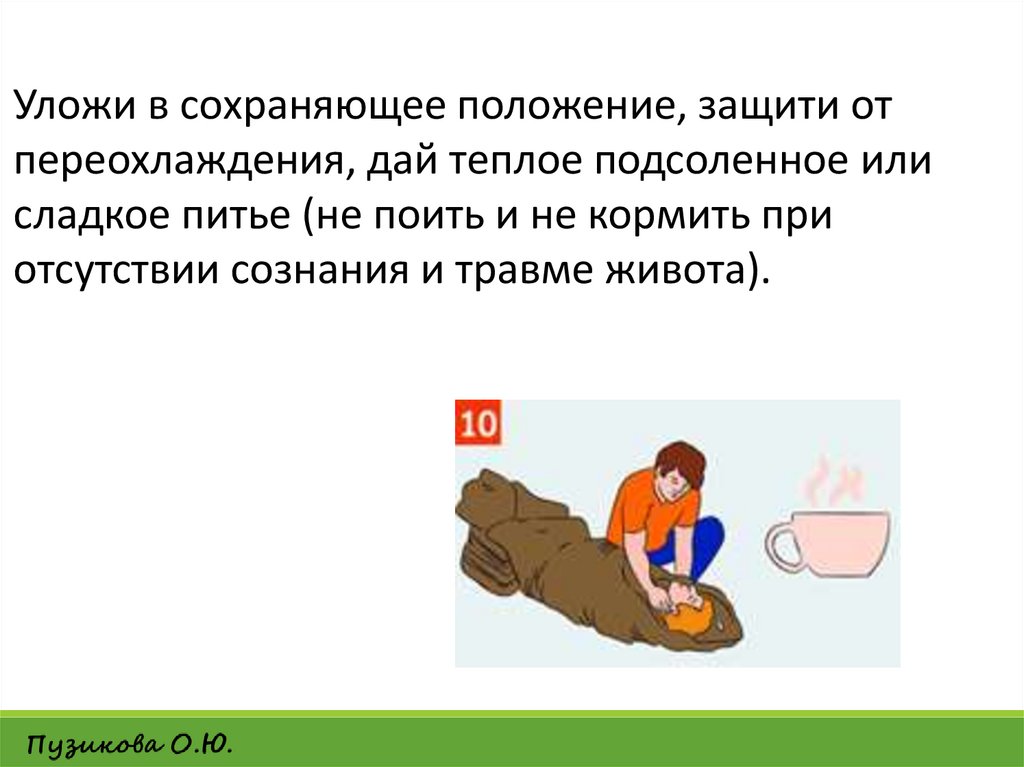 Уложи в сохраняющее положение, защити от переохлаждения, дай теплое подсоленное или сладкое питье (не поить и не кормить при отсутствии сознания и травме живота).

10

Пузикова О.Ю.